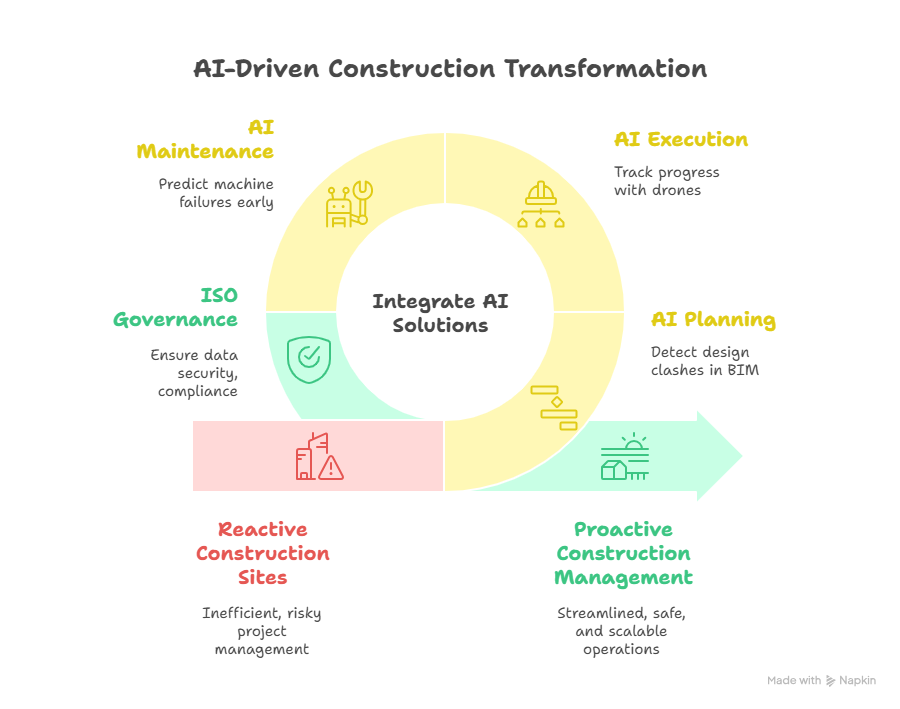 AI-Driven Construction Transformation

AI Maintenance

Predict machine failures early

AI Execution

Track progress with drones

ISO Governance

Ensure data security, compliance

Integrate AI Solutions

AI Planning

Detect design clashes in BIM

Reactive Construction Sites

Inefficient, risky project management

Proactive Construction Management

Streamlined, safe, and scalable operations

Made with Napkin